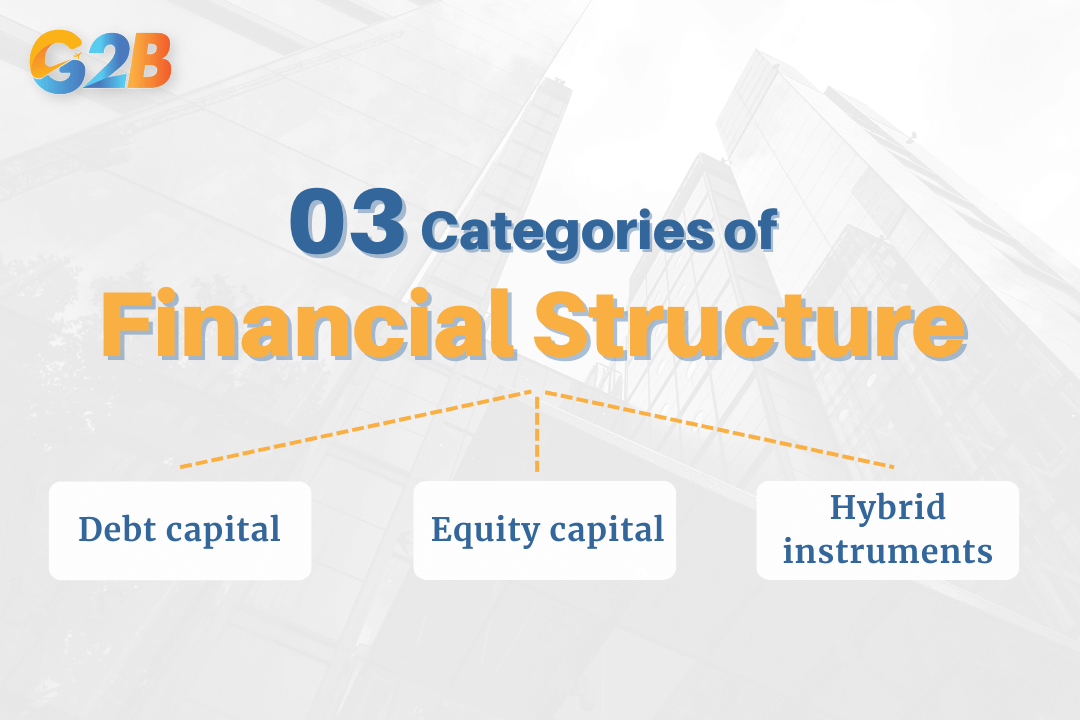 G2B

03 Categories of
Financial Structure

Debt capital

Equity capital

Hybrid instruments